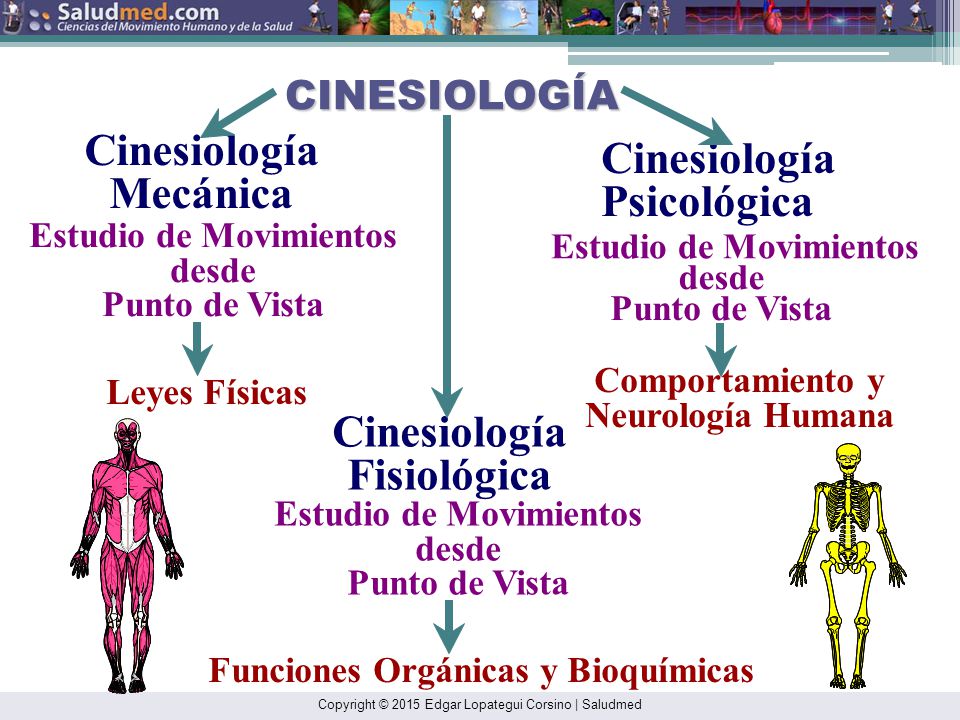 Saludmed.com
Ciencias del Movimiento Humano y de la Salud

CINESIOLOGÍA

Cinesiología Mecánica
Estudio de Movimientos desde Punto de Vista

Leyes Físicas

Cinesiología Fisiológica
Estudio de Movimientos desde Punto de Vista

Funciones Orgánicas y Bioquímicas

Cinesiología Psicológica
Estudio de Movimientos desde Punto de Vista

Comportamiento y Neurología Humana

Copyright © 2015 Edgar Lopategui Corsino | Saludmed